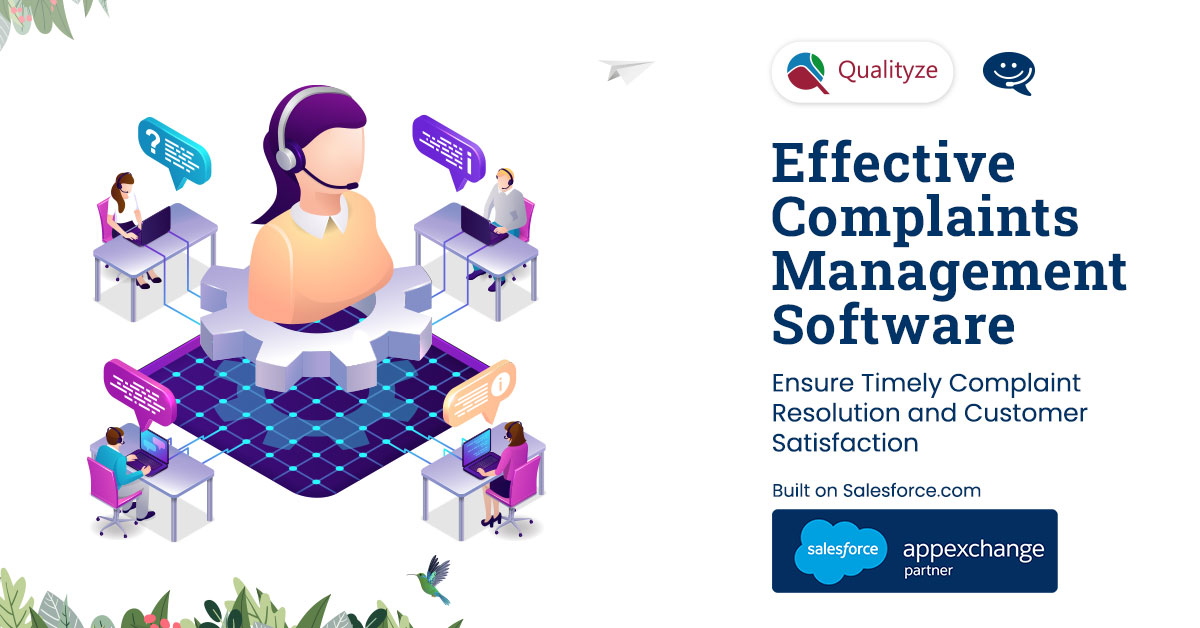 Qualityze

Effective Complaints Management Software

Ensure Timely Complaint Resolution and Customer Satisfaction

Built on Salesforce.com

salesforce appexchange partner